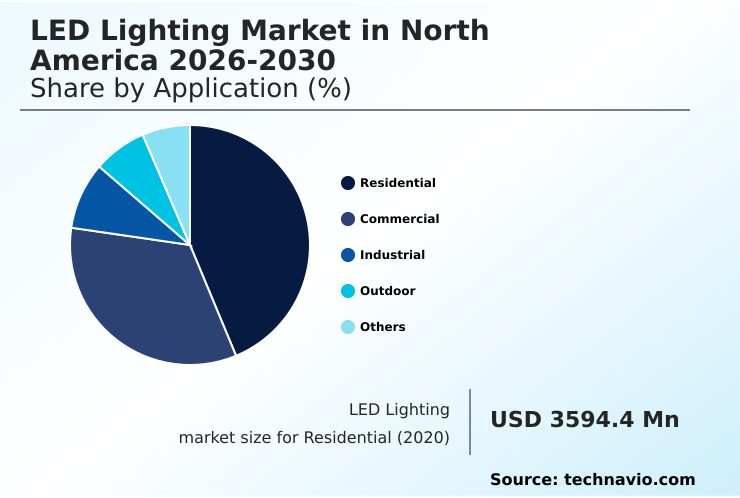 LED Lighting Market in North America 2026-2030
Share by Application (%)

Residential
Commercial
Industrial
Outdoor
Others

LED Lighting
market size for Residential (2020)

USD 3594.4 Mn

Source: technavio.com